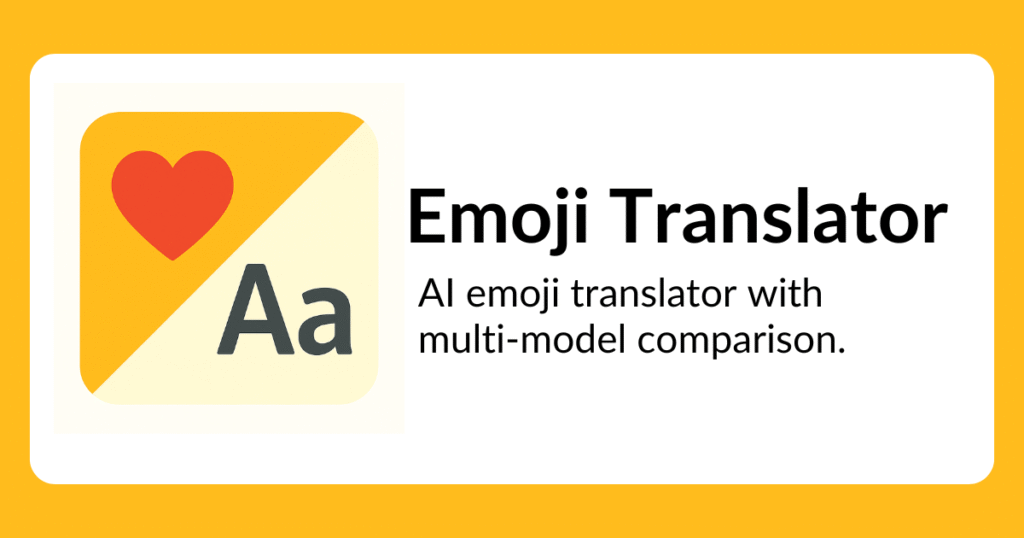 Aa

Emoji Translator

AI emoji translator with multi-model comparison.